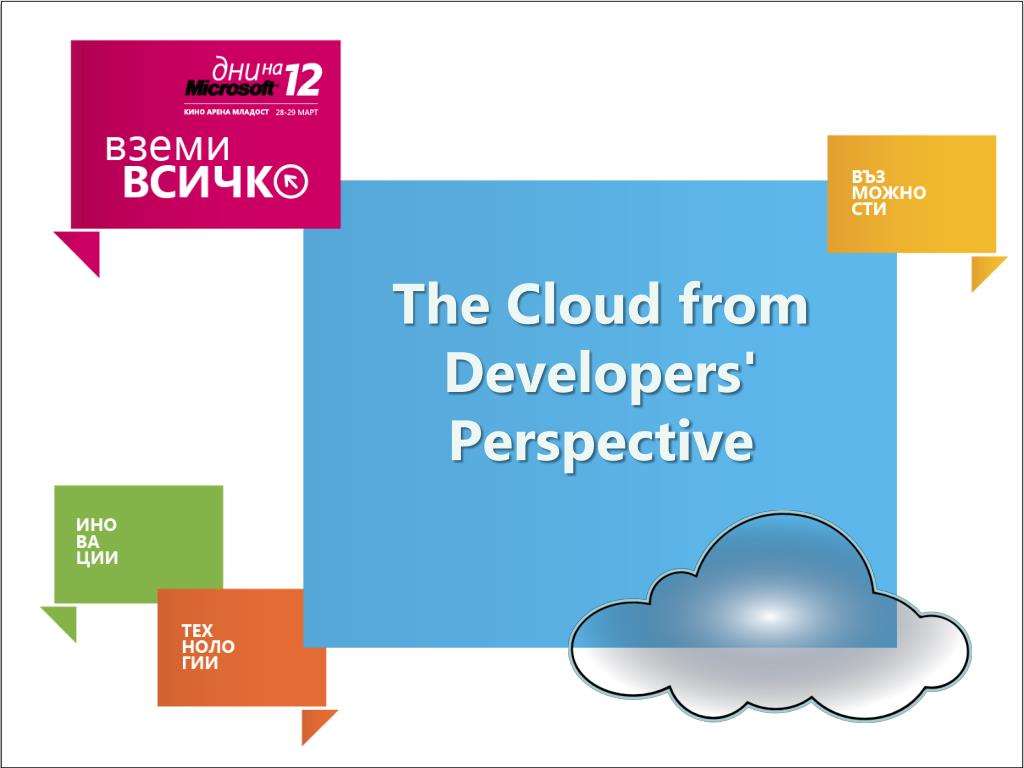 дни на Microsoft 12
КИНО АРЕНА МЛАДОСТ 28-29 МАРТ

вземи ВСИЧКО

ВЪЗ МОЖНО СТИ

The Cloud from Developers' Perspective

ИНО ВА ЦИИ

ТЕХ НОЛО ГИИ